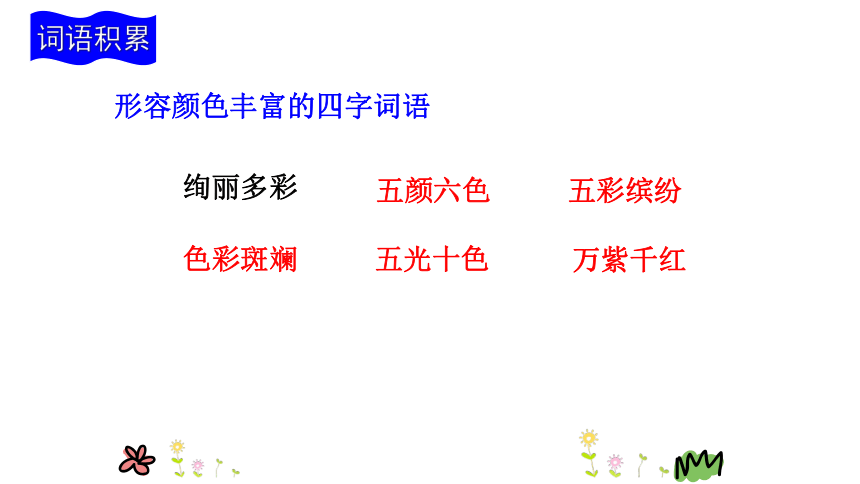 词语积累

形容颜色丰富的四字词语

绚丽多彩　五颜六色　五彩缤纷

色彩斑斓　五光十色　万紫千红